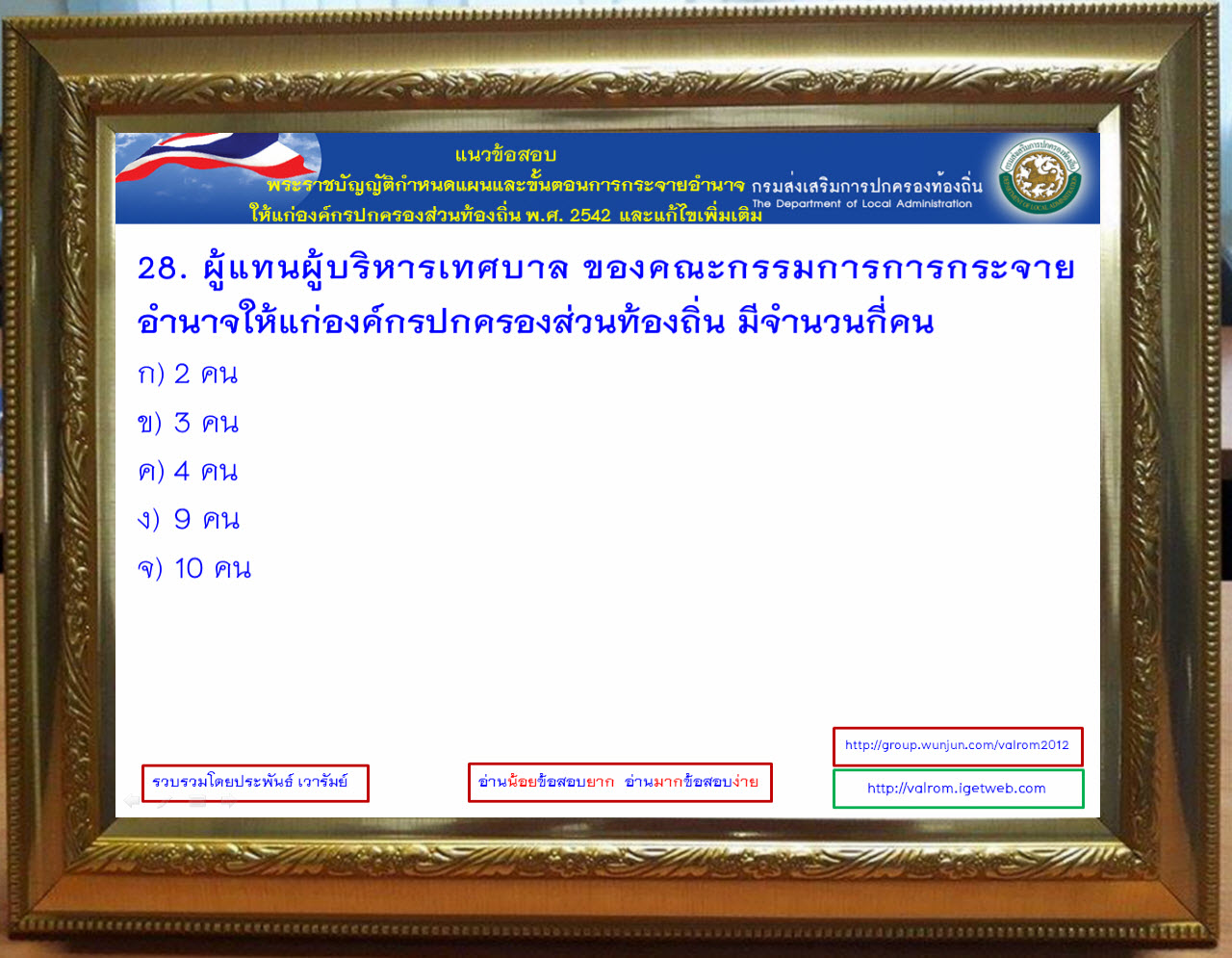 แนวข้อสอบ
พระราชบัญญัติกำหนดแผนและขั้นตอนการกระจายอำนาจ
ให้แก่องค์กรปกครองส่วนท้องถิ่น พ.ศ. 2542 และแก้ไขเพิ่มเติม

กรมส่งเสริมการปกครองท้องถิ่น
The Department of Local Administration

28. ผู้แทนผู้บริหารเทศบาล ของคณะกรรมการการกระจายอำนาจให้แก่องค์กรปกครองส่วนท้องถิ่น มีจำนวนกี่คน
ก) 2 คน
ข) 3 คน
ค) 4 คน
ง) 9 คน
จ) 10 คน

รวบรวมโดยประพันธ์ เวารัมย์

อ่านน้อยข้อสอบยาก อ่านมากข้อสอบง่าย

http://group.wunjun.com/valrom2012

http://valrom.igetweb.com